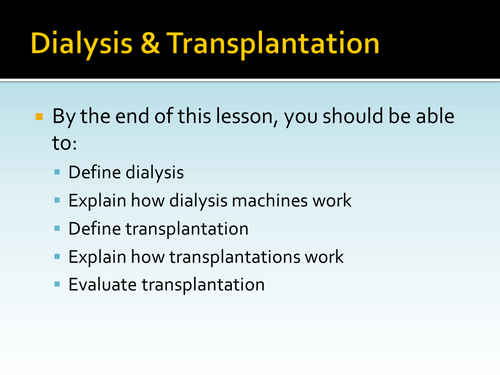 Dialysis & Transplantation

By the end of this lesson, you should be able to:

Define dialysis

Explain how dialysis machines work

Define transplantation

Explain how transplantations work

Evaluate transplantation